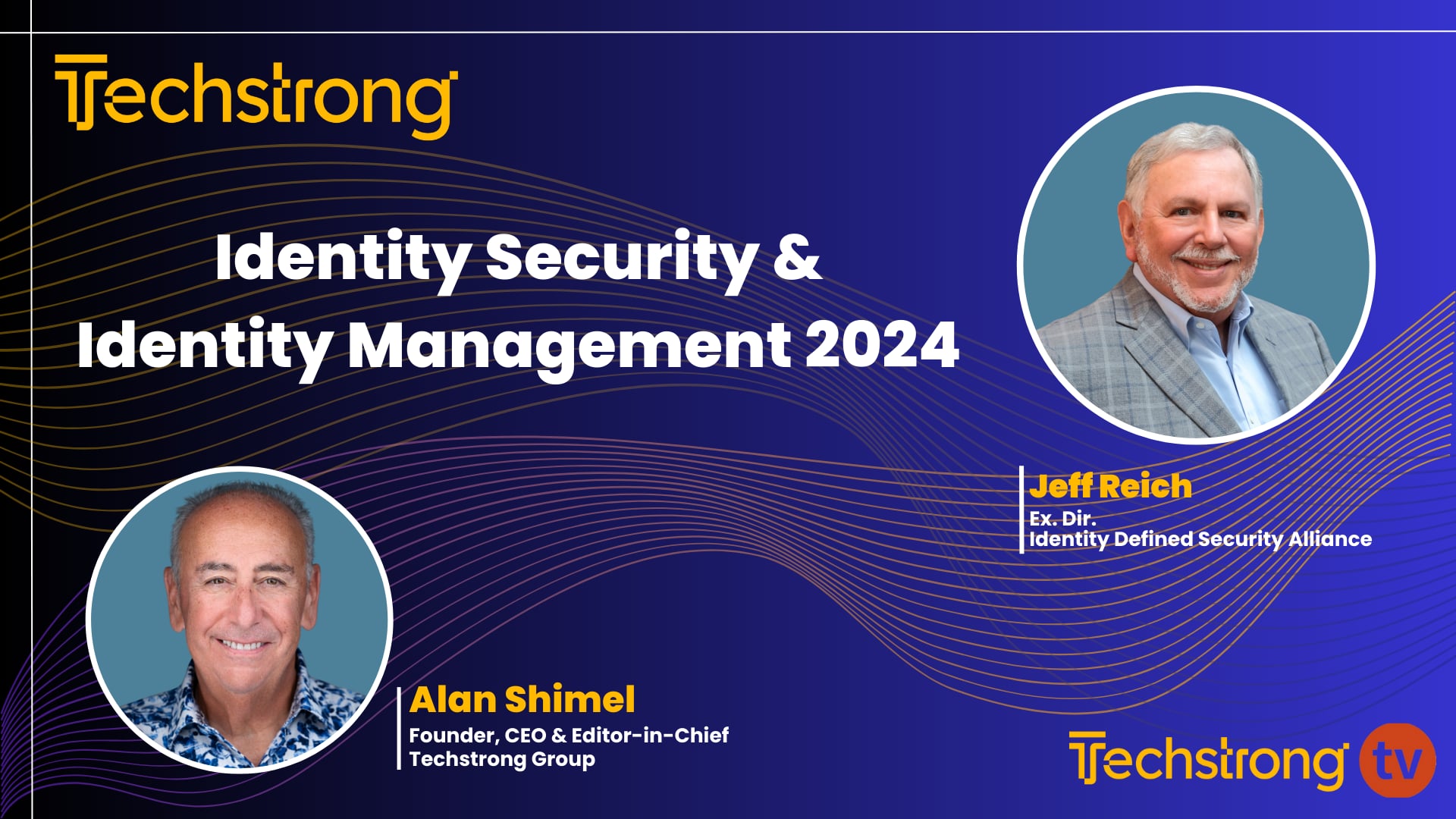 Techstrong

Identity Security & Identity Management 2024

Jeff Reich
Ex. Dir.
Identity Defined Security Alliance

Alan Shimel
Founder, CEO & Editor-in-Chief
Techstrong Group

Techstrong tv